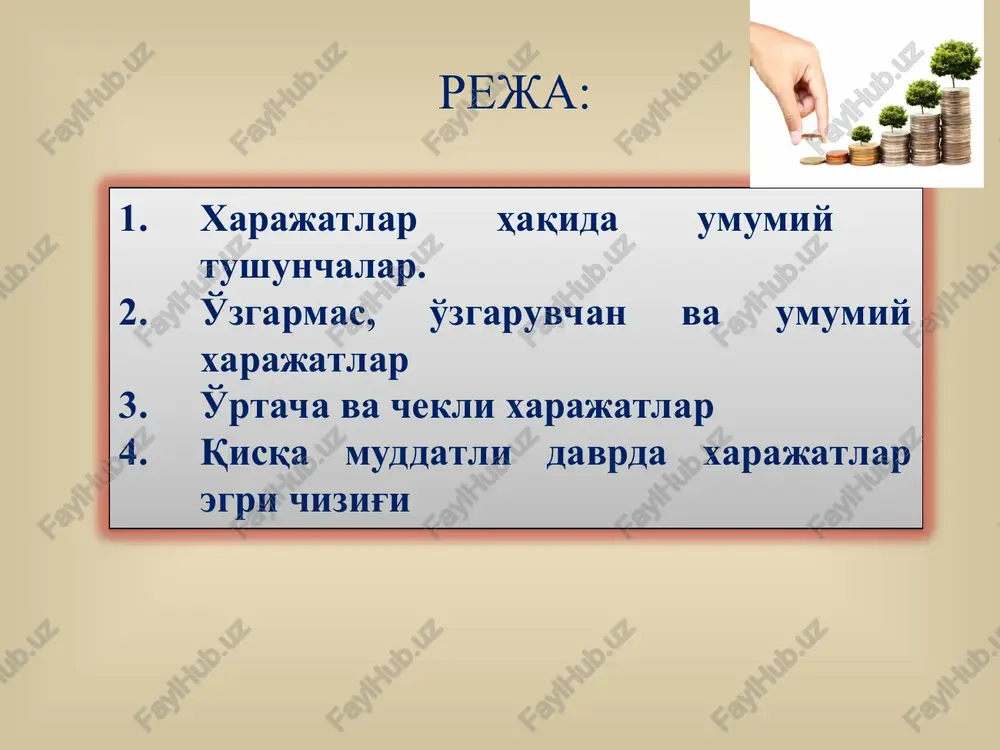 РЕЖА:

1. Харажатлар ҳақида умумий тушунчалар.
2. Ўзгармас, ўзгарувчан ва умумий харажатлар
3. Ўртача ва чекли харажатлар
4. Қисқа муддатли даврда харажатлар эгри чизиғи

FaylHub.uz